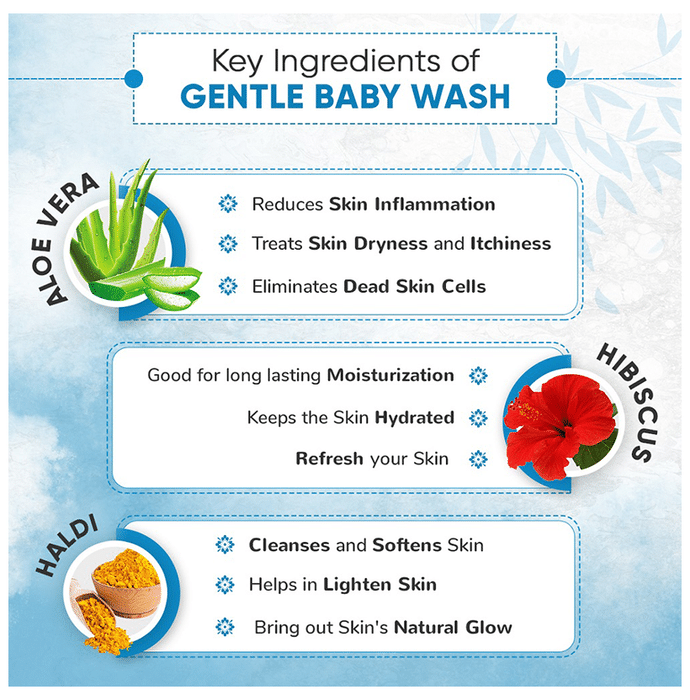 Key Ingredients of
GENTLE BABY WASH

ALOE VERA

Reduces Skin Inflammation

Treats Skin Dryness and Itchiness

Eliminates Dead Skin Cells

HIBISCUS

Good for long lasting Moisturization

Keeps the Skin Hydrated

Refresh your Skin

HALDI

Cleanses and Softens Skin

Helps in Lighten Skin

Bring out Skin's Natural Glow